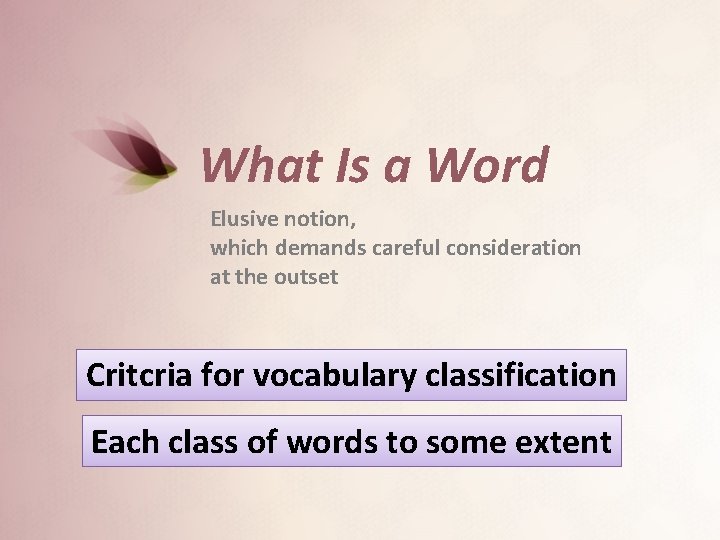 What Is a Word

Elusive notion,
which demands careful consideration
at the outset

Critcria for vocabulary classification

Each class of words to some extent